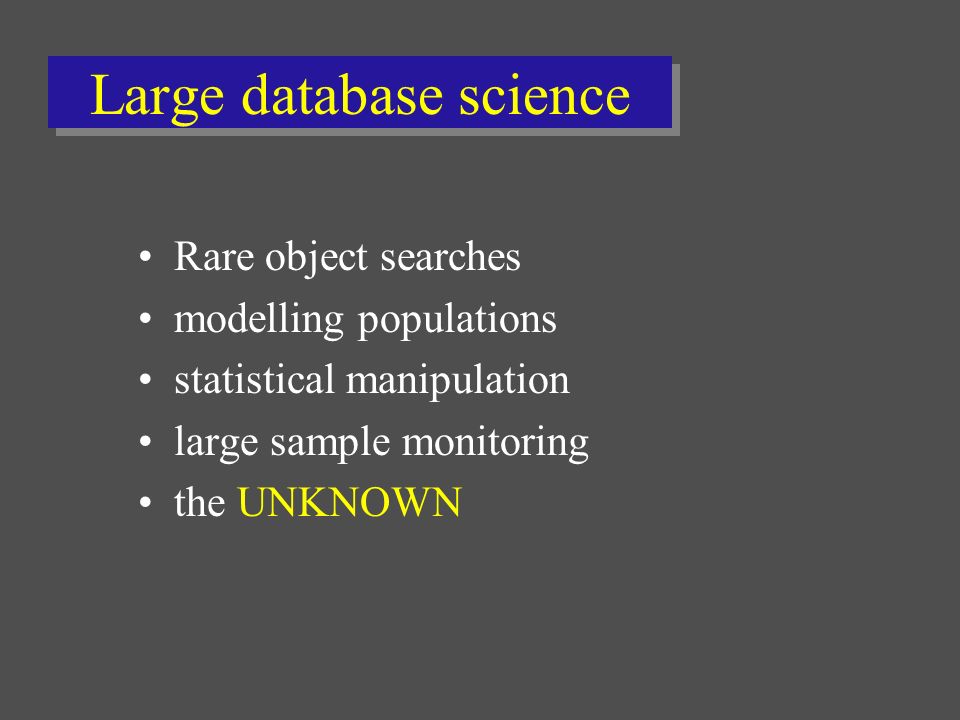 Large database science

• Rare object searches
• modelling populations
• statistical manipulation
• large sample monitoring
• the UNKNOWN